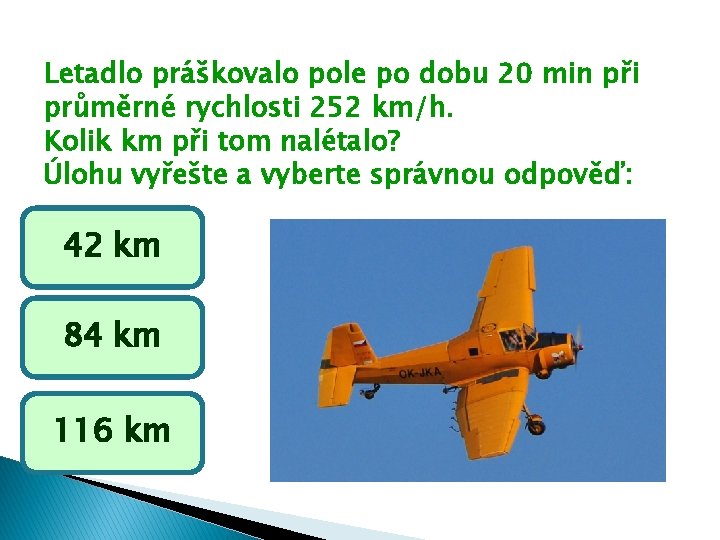 Letadlo práškovalo pole po dobu 20 min při průměrné rychlosti 252 km/h.
Kolik km při tom nalétalo?
Úlohu vyřešte a vyberte správnou odpověď:

42 km

84 km

116 km

OK-JKA